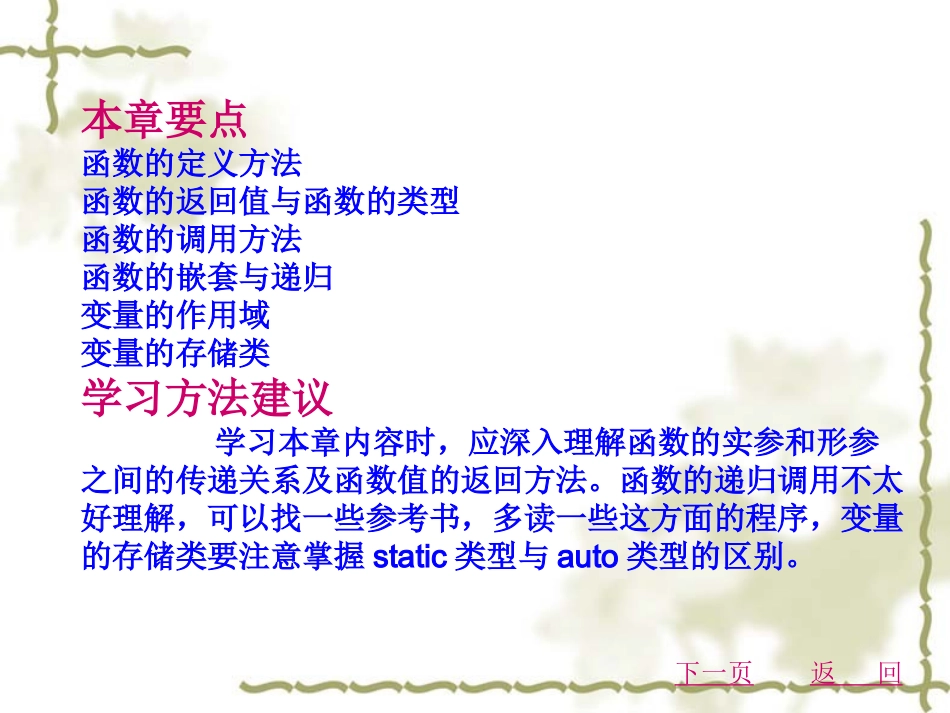 本章要点
函数的定义方法
函数的返回值与函数的类型
函数的调用方法
函数的嵌套与递归
变量的作用域
变量的存储类
学习方法建议
学习本章内容时，应深入理解函数的实参和形参之间的传递关系及函数值的返回方法。函数的递归调用不太好理解，可以找一些参考书，多读一些这方面的程序，变量的存储类要注意掌握 static 类型与 auto 类型的区别。

下一页 返 回